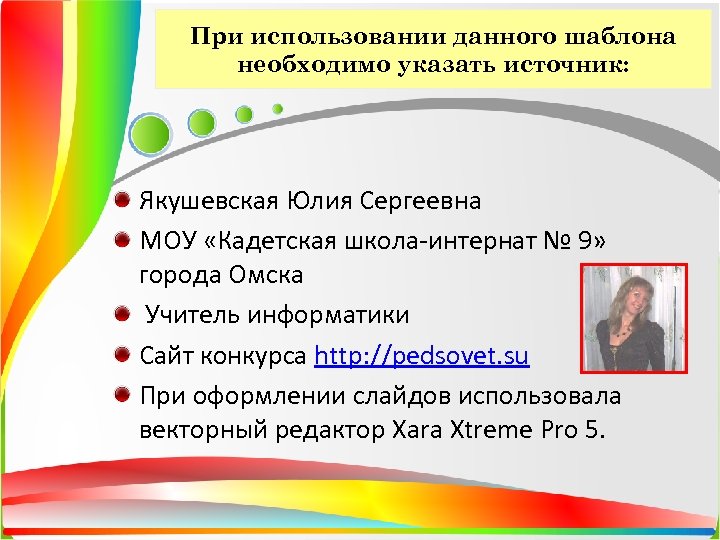 При использовании данного шаблона необходимо указать источник:

Якушевская Юлия Сергеевна

МОУ «Кадетская школа-интернат № 9» города Омска

Учитель информатики

Сайт конкурса http://pedsovet.su

При оформлении слайдов использовала векторный редактор Xara Xtreme Pro 5.